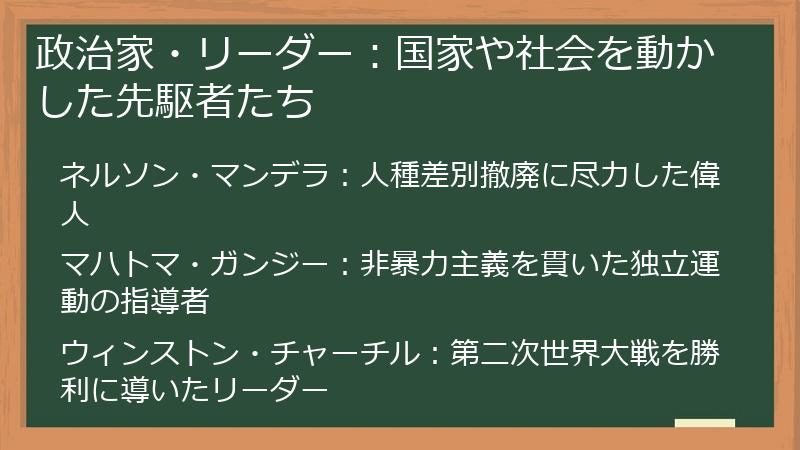 政治家・リーダー：国家や社会を動かした先駆者たち

ネルソン・マンデラ：人種差別撤廃に尽力した偉人

マハトマ・ガンジー：非暴力主義を貫いた独立運動の指導者

ウィンストン・チャーチル：第二次世界大戦を勝利に導いたリーダー